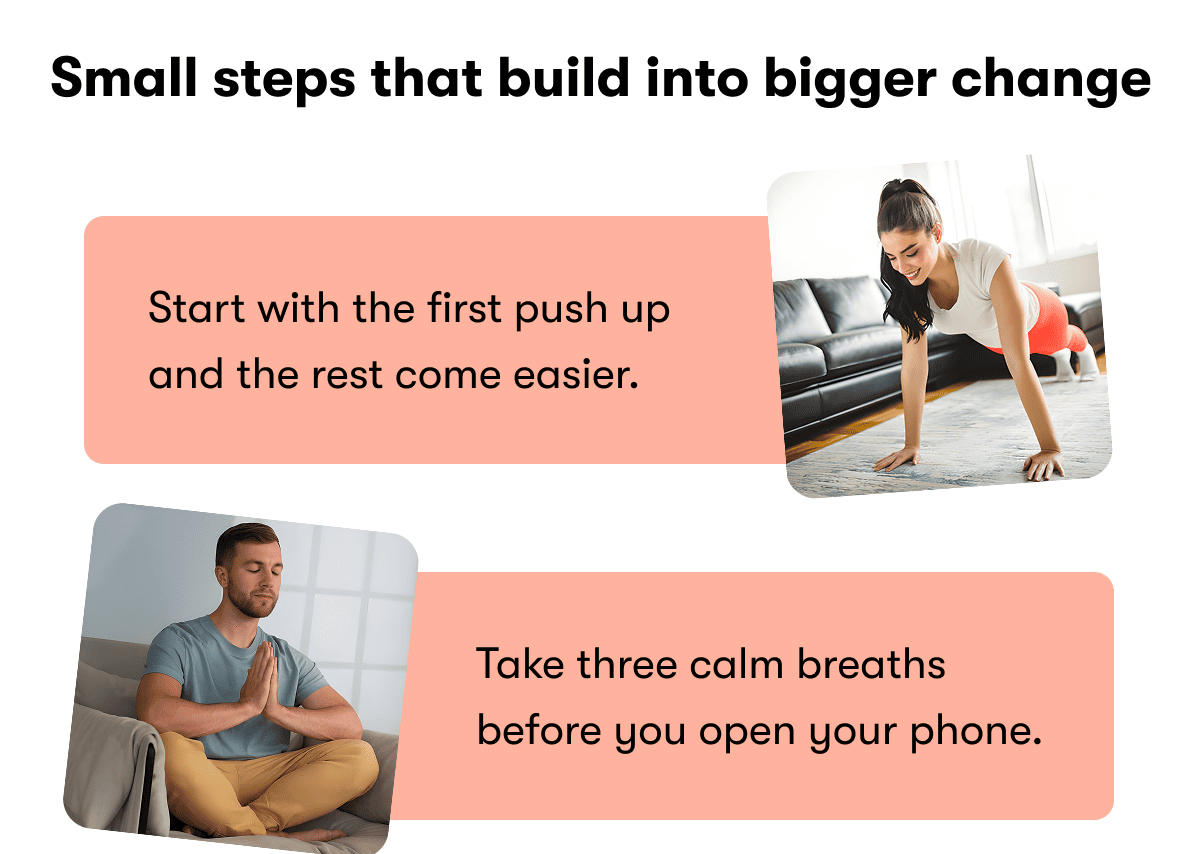 Small steps that build into bigger change

Start with the first push up and the rest come easier.

Take three calm breaths before you open your phone.